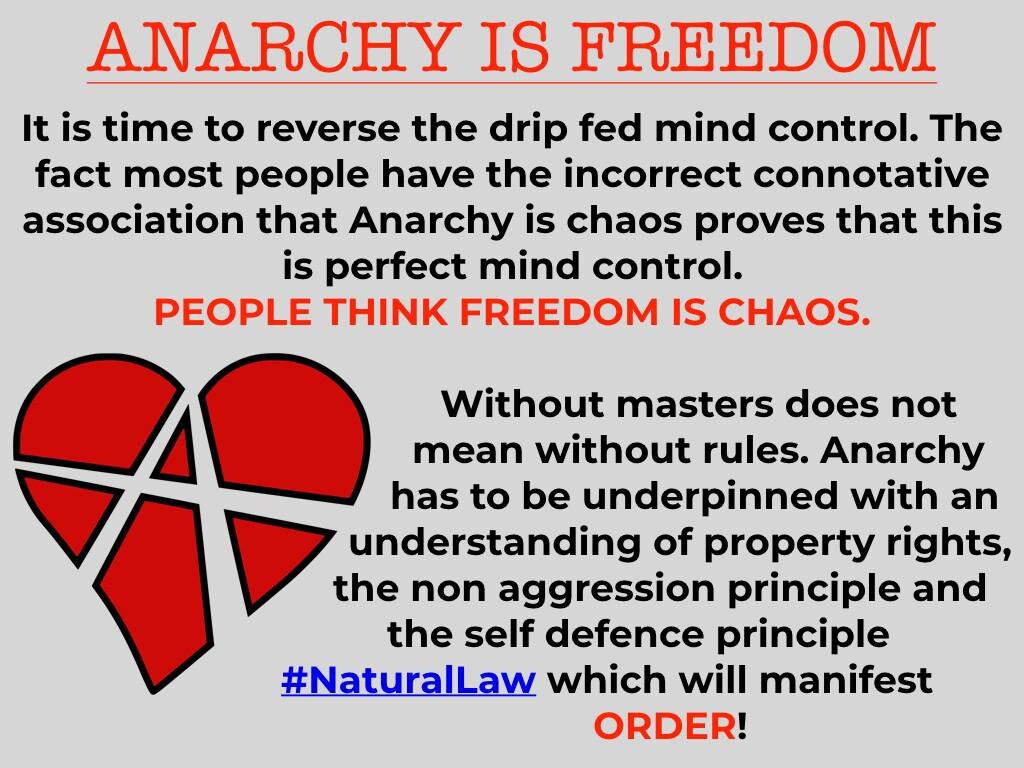 ANARCHY IS FREEDOM

It is time to reverse the drip fed mind control. The fact most people have the incorrect connotative association that Anarchy is chaos proves that this is perfect mind control.
PEOPLE THINK FREEDOM IS CHAOS.

Without masters does not mean without rules. Anarchy has to be underpinned with an understanding of property rights, the non aggression principle and the self defence principle #NaturalLaw which will manifest ORDER!